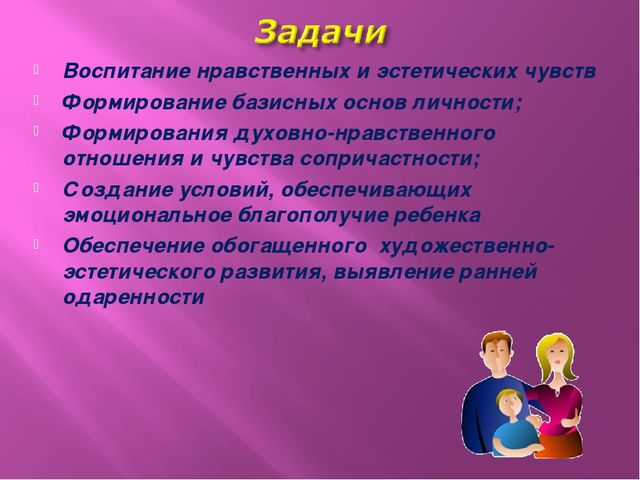 Задачи

Воспитание нравственных и эстетических чувств

Формирование базисных основ личности;

Формирования духовно-нравственного отношения и чувства сопричастности;

Создание условий, обеспечивающих эмоциональное благополучие ребенка

Обеспечение обогащенного художественно-эстетического развития, выявление ранней одаренности